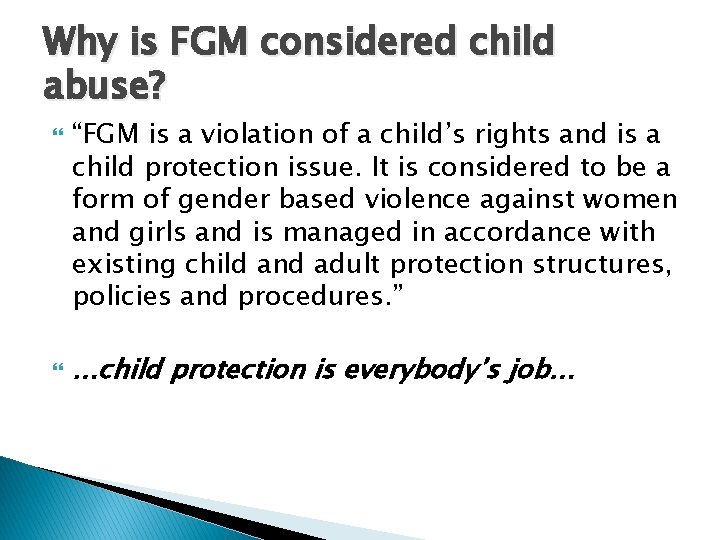 Why is FGM considered child abuse?

“FGM is a violation of a child’s rights and is a child protection issue. It is considered to be a form of gender based violence against women and girls and is managed in accordance with existing child and adult protection structures, policies and procedures.”

…child protection is everybody’s job…